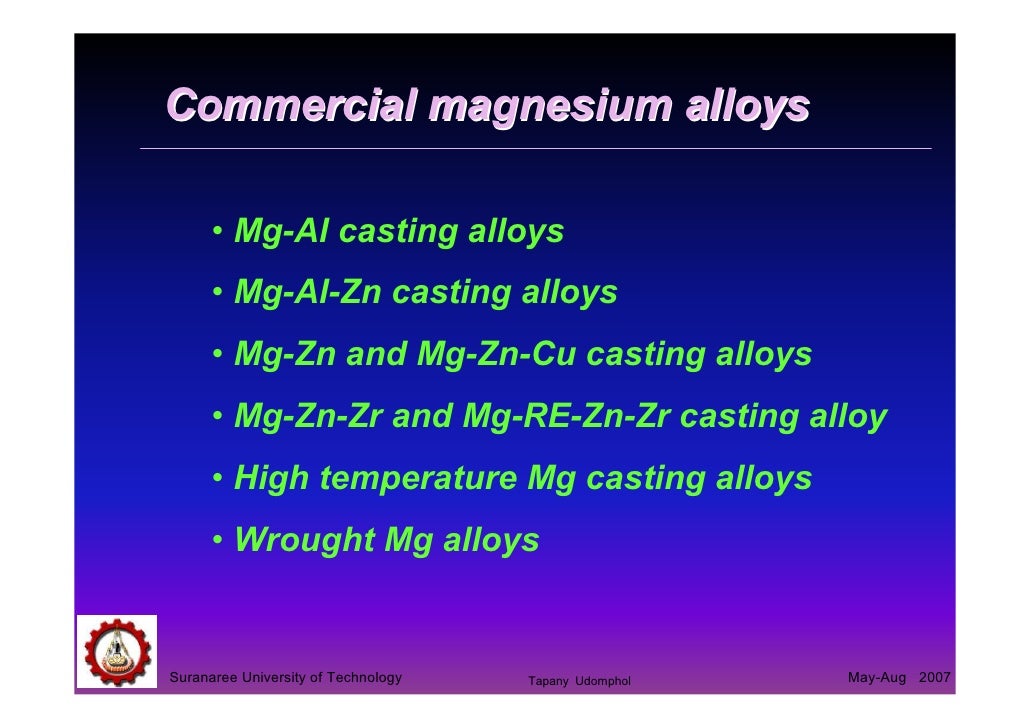 Commercial magnesium alloys

• Mg-Al casting alloys

• Mg-Al-Zn casting alloys

• Mg-Zn and Mg-Zn-Cu casting alloys

• Mg-Zn-Zr and Mg-RE-Zn-Zr casting alloy

• High temperature Mg casting alloys

• Wrought Mg alloys

Suranaree University of Technology Tapany Udomphol May-Aug 2007